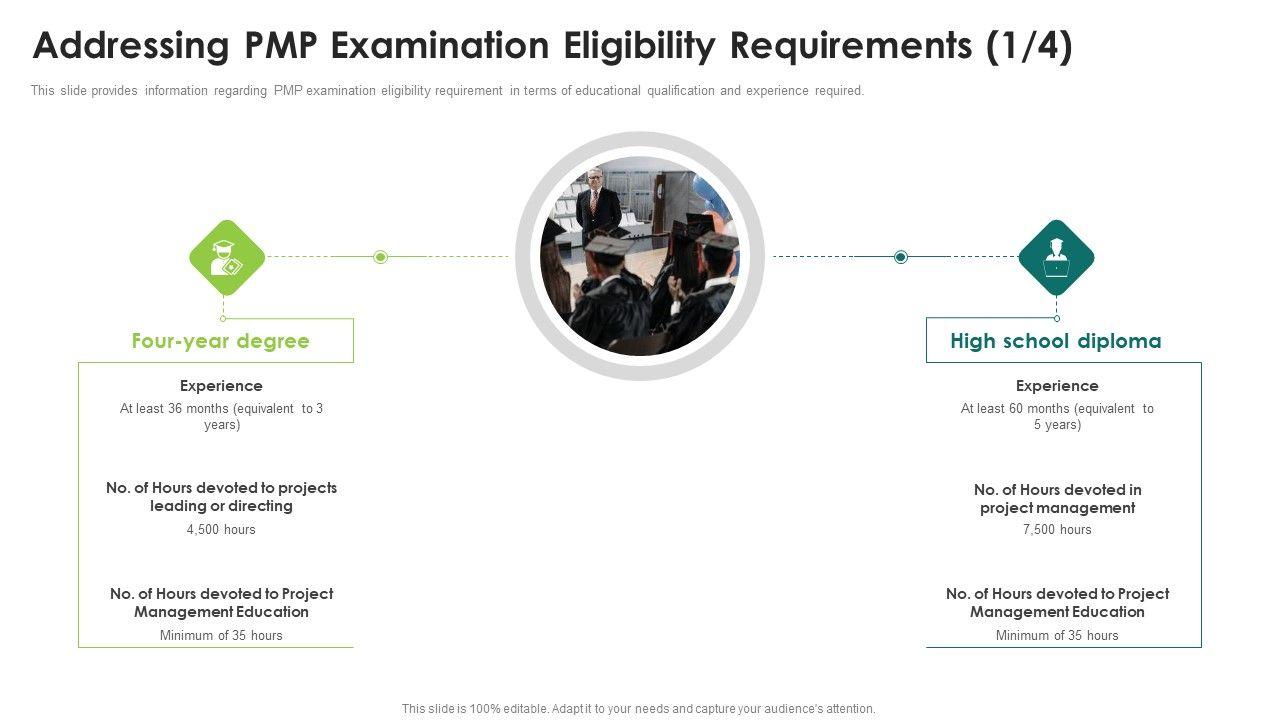 Addressing PMP Examination Eligibility Requirements (1/4)

This slide provides information regarding PMP examination eligibility requirement in terms of educational qualification and experience required.

Four-year degree

Experience
At least 36 months (equivalent to 3 years)

No. of Hours devoted to projects leading or directing
4,500 hours

No. of Hours devoted to Project Management Education
Minimum of 35 hours

High school diploma

Experience
At least 60 months (equivalent to 5 years)

No. of Hours devoted in project management
7,500 hours

No. of Hours devoted to Project Management Education
Minimum of 35 hours

This slide is 100% editable. Adapt it to your needs and capture your audience's attention.